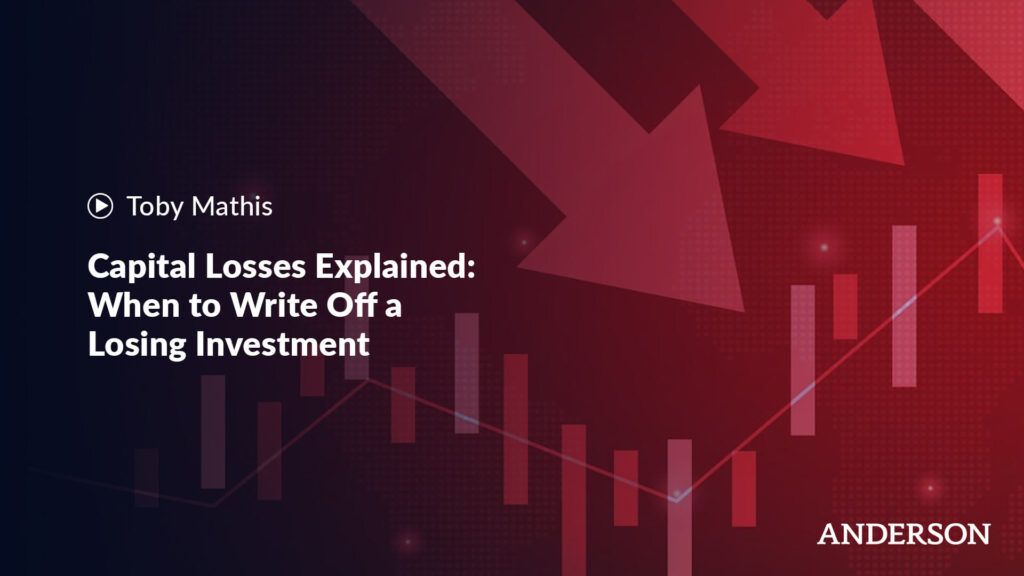 Toby Mathis

Capital Losses Explained: When to Write Off a Losing Investment

ANDERSON